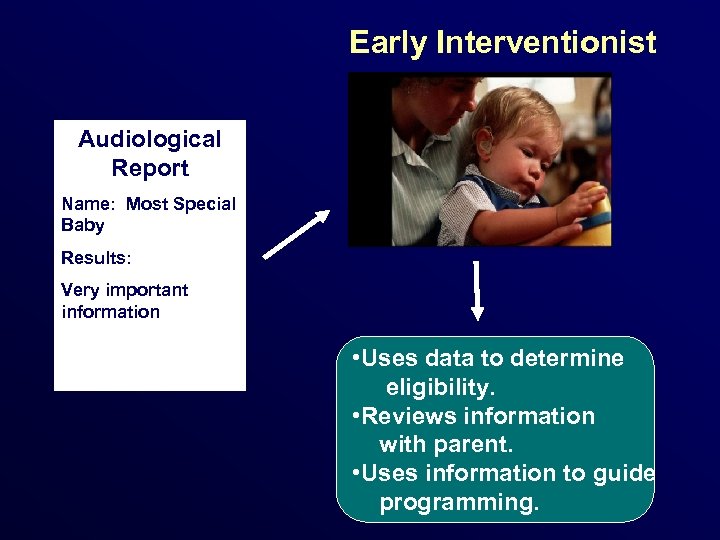 Early Interventionist

Audiological Report

Name: Most Special Baby

Results:

Very important information

•Uses data to determine eligibility.
•Reviews information with parent.
•Uses information to guide programming.